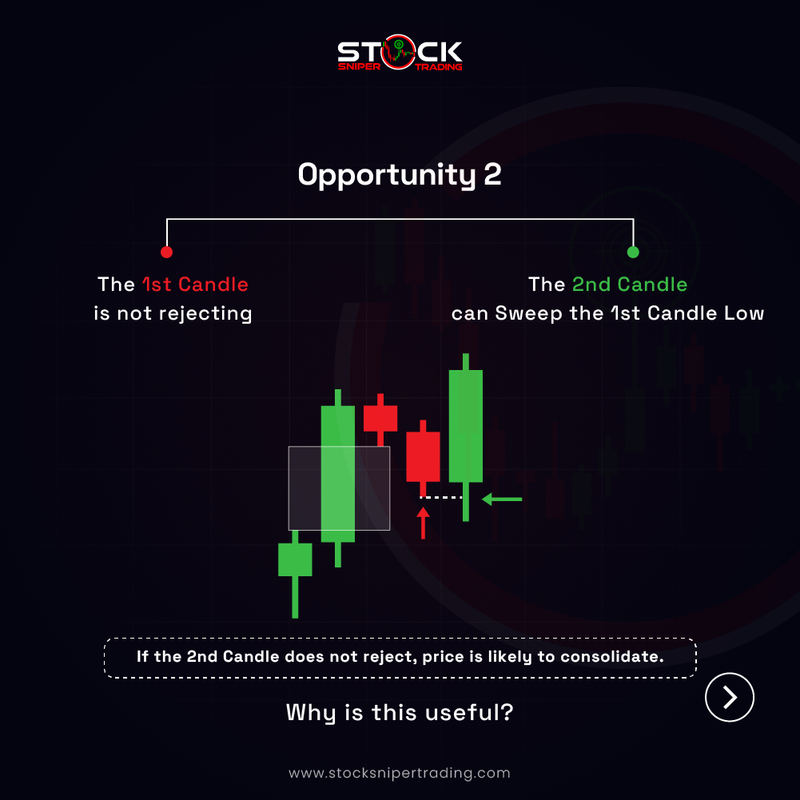 STOCK
SNIPER TRADING

Opportunity 2

The 1st Candle is not rejecting

The 2nd Candle can Sweep the 1st Candle Low

If the 2nd Candle does not reject, price is likely to consolidate.

Why is this useful?

www.stocksnipertrading.com